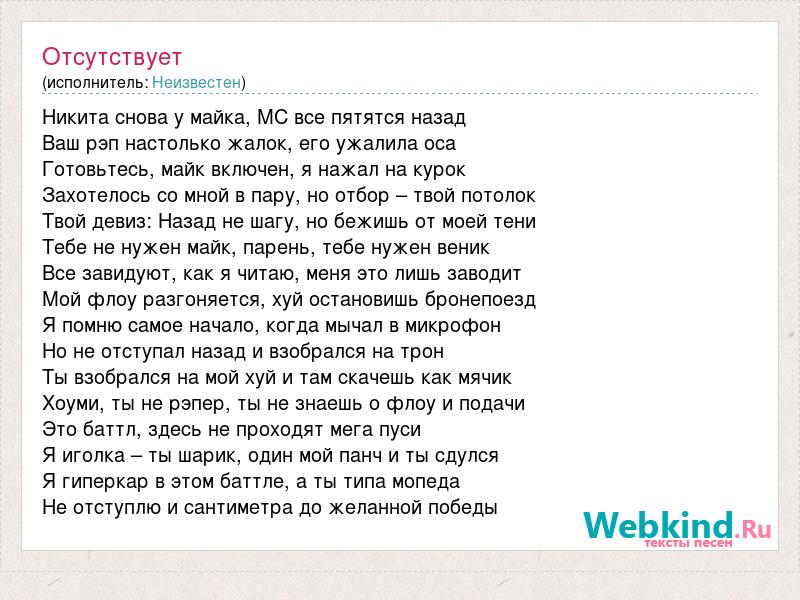 Отсутствует
(исполнитель: Неизвестен)

Никита снова у майка, МС все пятятся назад
Ваш рэп настолько жалок, его ужалила оса
Готовьтесь, майк включен, я нажал на курок
Захотелось со мной в пару, но отбор – твой потолок
Твой девиз: Назад не шагу, но бежишь от моей тени
Тебе не нужен майк, парень, тебе нужен веник
Все завидуют, как я читаю, меня это лишь заводит
Мой флоу разгоняется, хуй остановишь бронепоезд
Я помню самое начало, когда мычал в микрофон
Но не отступал назад и взобрался на трон
Ты взобрался на мой хуй и там скачешь как мячик
Хоуми, ты не рэпер, ты не знаешь о флоу и подачи
Это баттл, здесь не проходят мега пуси
Я иголка – ты шарик, один мой панч и ты сдулся
Я гиперкар в этом баттле, а ты типа мопеда
Не отступлю и сантиметра до желанной победы

Webkind.Ru
тексты песен